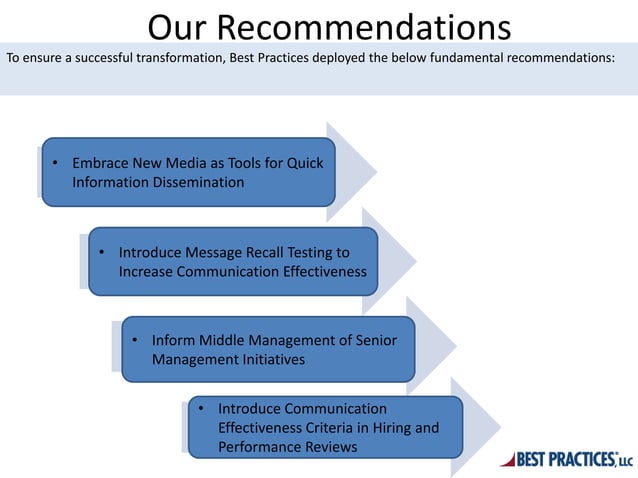 Our Recommendations

To ensure a successful transformation, Best Practices deployed the below fundamental recommendations:

• Embrace New Media as Tools for Quick Information Dissemination

• Introduce Message Recall Testing to Increase Communication Effectiveness

• Inform Middle Management of Senior Management Initiatives

• Introduce Communication Effectiveness Criteria in Hiring and Performance Reviews

BEST PRACTICES, LLC